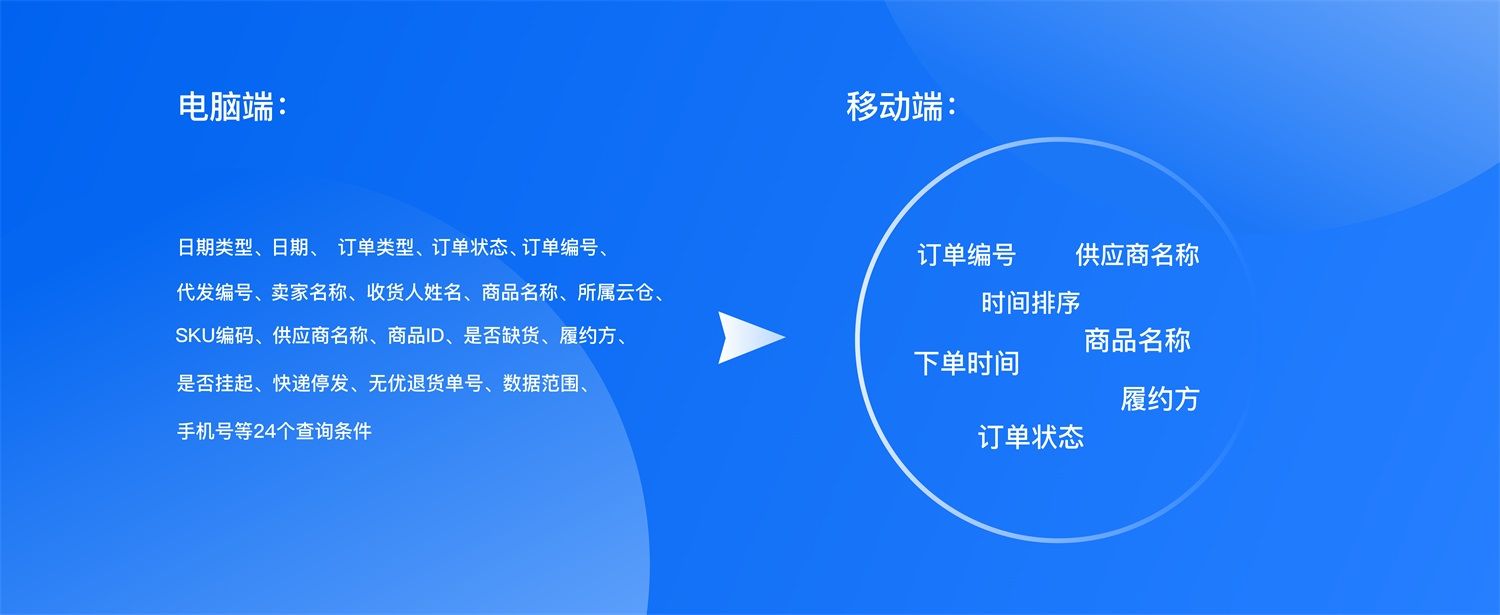 电脑端:

日期类型、日期、 订单类型、订单状态、订单编号、代发编号、卖家名称、收货人姓名、商品名称、所属云仓、SKU编码、供应商名称、商品ID、是否缺货、履约方、是否挂起、快递停发、无优退货单号、数据范围、手机号等24个查询条件

移动端:

订单编号
供应商名称
时间排序
商品名称
下单时间
履约方
订单状态